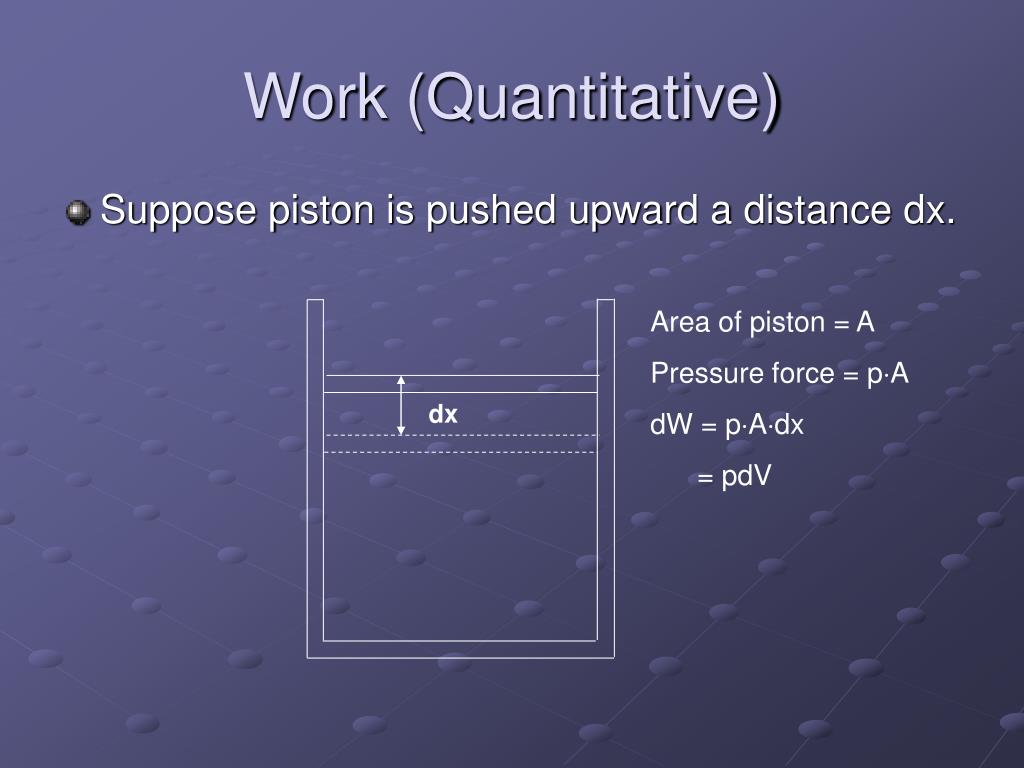 Work (Quantitative)

Suppose piston is pushed upward a distance dx.

dx

Area of piston = A

Pressure force = p·A

dW = p·A·dx

= pdV